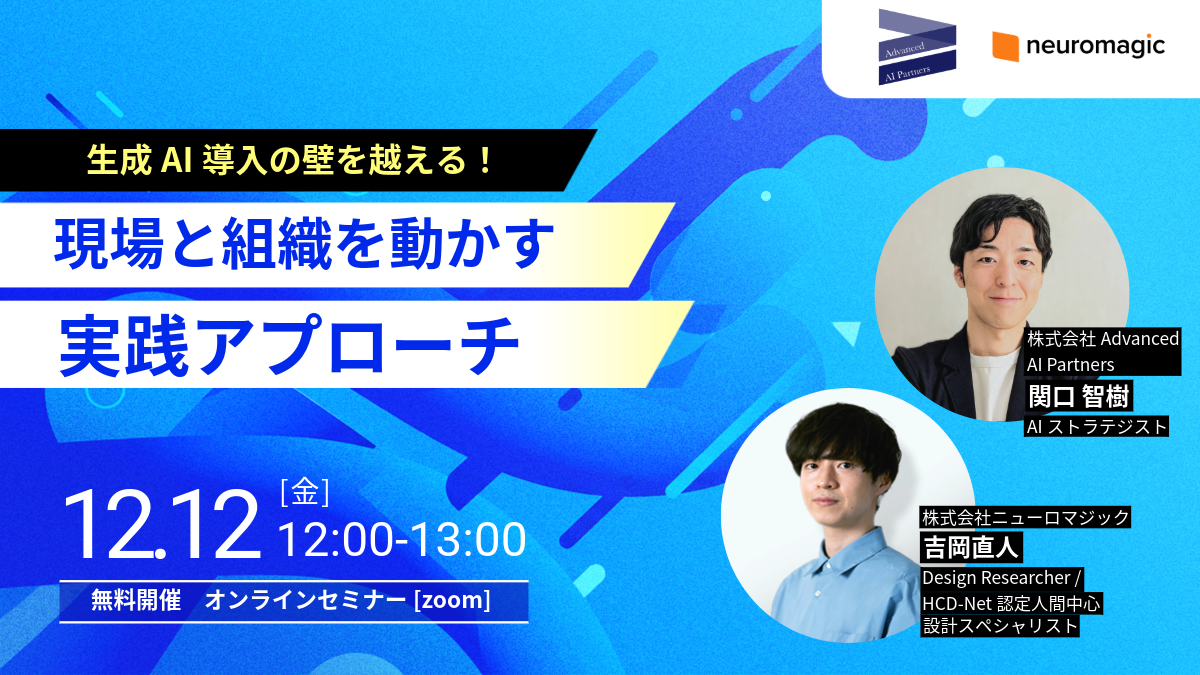 Advanced
AI Partners

neuromagic

生成 AI 導入の壁を越える！

現場と組織を動かす

実践アプローチ

12.12 [金]
12:00-13:00

無料開催　オンラインセミナー [zoom]

株式会社 Advanced AI Partners
関口 智樹
AI ストラテジスト

株式会社ニューロマジック
吉岡直人
Design Researcher / HCD-Net 認定人間中心設計スペシャリスト